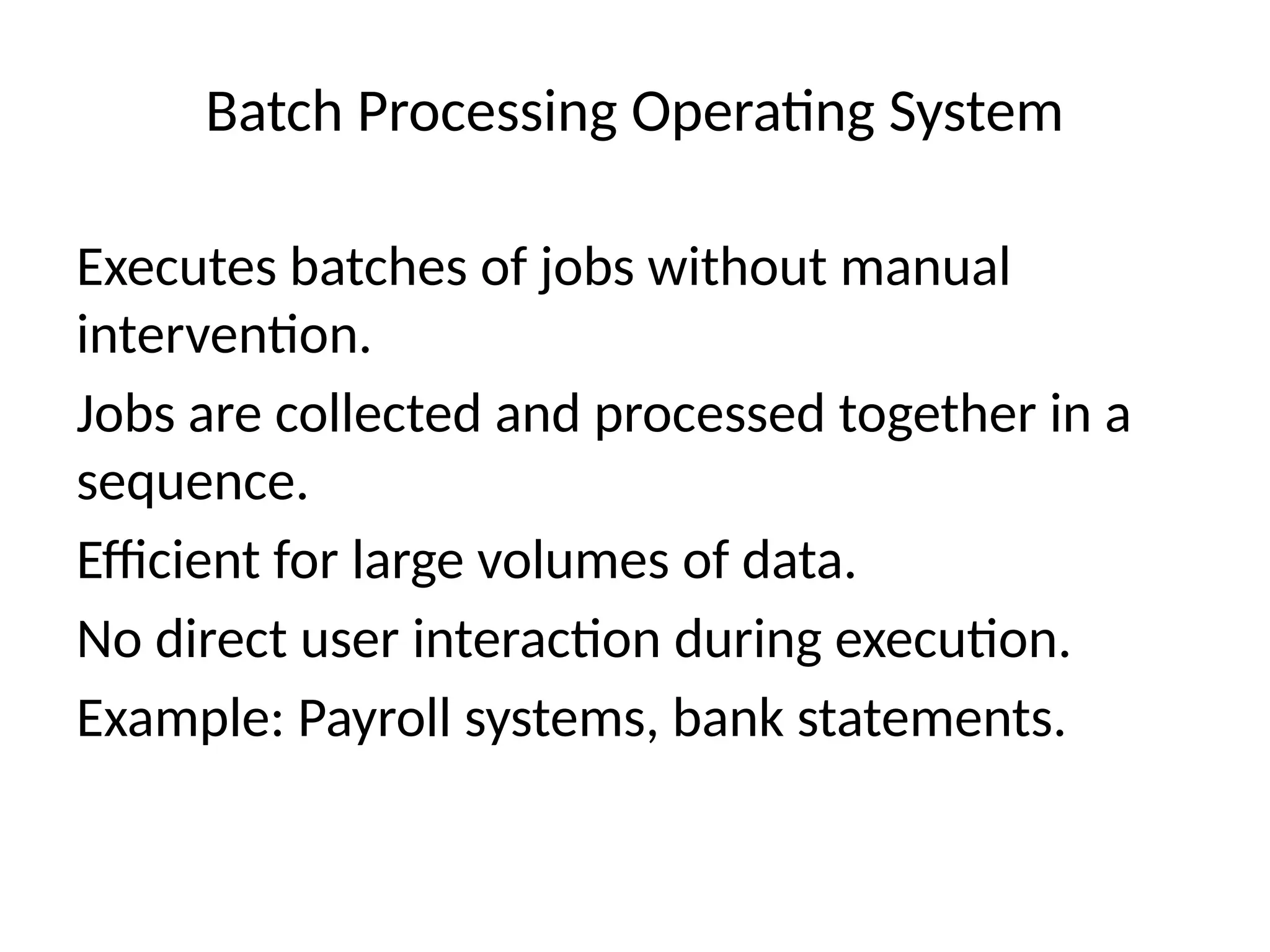 Batch Processing Operating System

Executes batches of jobs without manual intervention.

Jobs are collected and processed together in a sequence.

Efficient for large volumes of data.

No direct user interaction during execution.

Example: Payroll systems, bank statements.